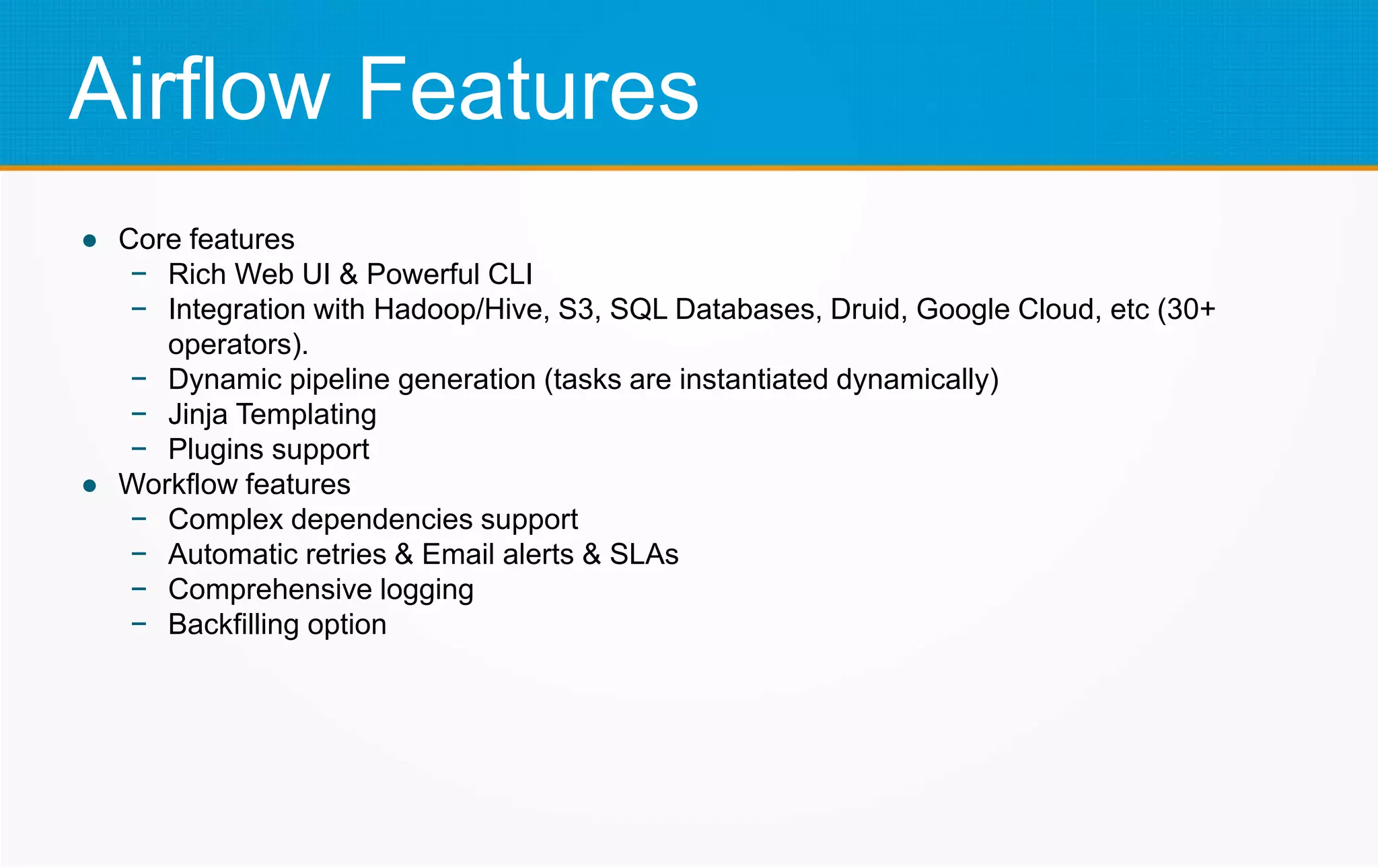 Airflow Features

● Core features
 – Rich Web UI & Powerful CLI
 – Integration with Hadoop/Hive, S3, SQL Databases, Druid, Google Cloud, etc (30+ operators).
 – Dynamic pipeline generation (tasks are instantiated dynamically)
 – Jinja Templating
 – Plugins support
● Workflow features
 – Complex dependencies support
 – Automatic retries & Email alerts & SLAs
 – Comprehensive logging
 – Backfilling option